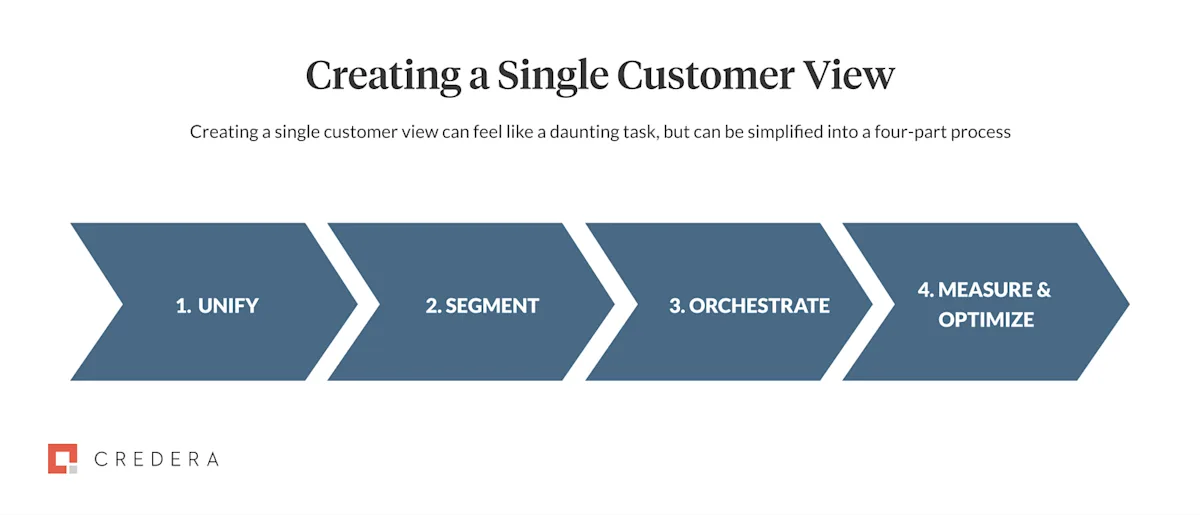 Creating a Single Customer View

Creating a single customer view can feel like a daunting task, but can be simplified into a four-part process

1. UNIFY

2. SEGMENT

3. ORCHESTRATE

4. MEASURE & OPTIMIZE

CREDERA